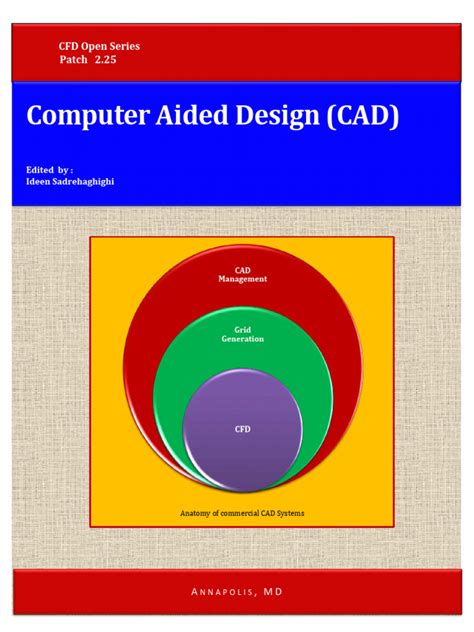 CFD Open Series
Patch 2.25

Computer Aided Design (CAD)

Edited by :
Ideen Sadrehaghighi

CAD
Management

Grid
Generation

CFD

Anatomy of commercial CAD Systems

ANNAPOLIS, MD